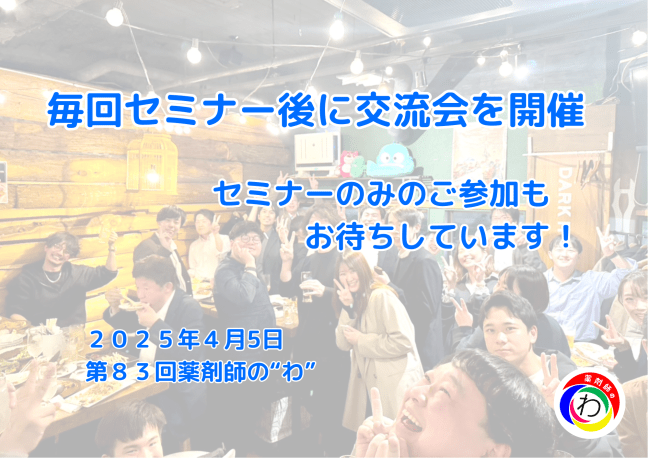 毎回セミナー後に交流会を開催

セミナーのみのご参加も
お待ちしています！

２０２５年４月5日
第８３回薬剤師の“わ”

DARK

薬剤師の
わ